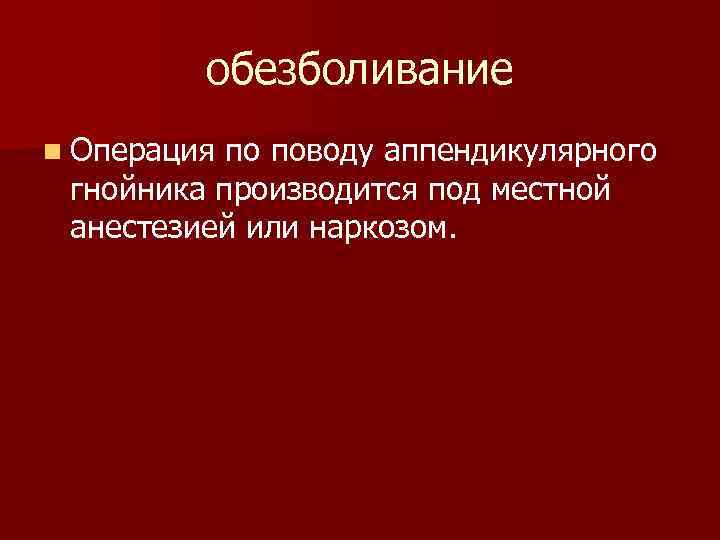 обезболивание

Операция по поводу аппендикулярного гнойника производится под местной анестезией или наркозом.